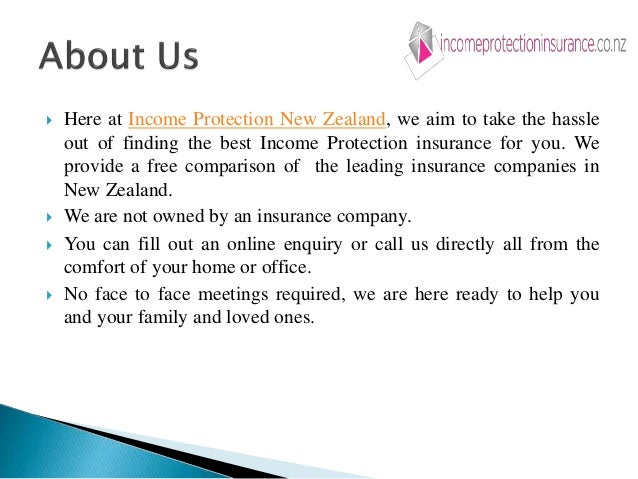 About Us

incomeprotectioninsurance.co.nz

Here at Income Protection New Zealand, we aim to take the hassle out of finding the best Income Protection insurance for you. We provide a free comparison of the leading insurance companies in New Zealand.

We are not owned by an insurance company.

You can fill out an online enquiry or call us directly all from the comfort of your home or office.

No face to face meetings required, we are here ready to help you and your family and loved ones.